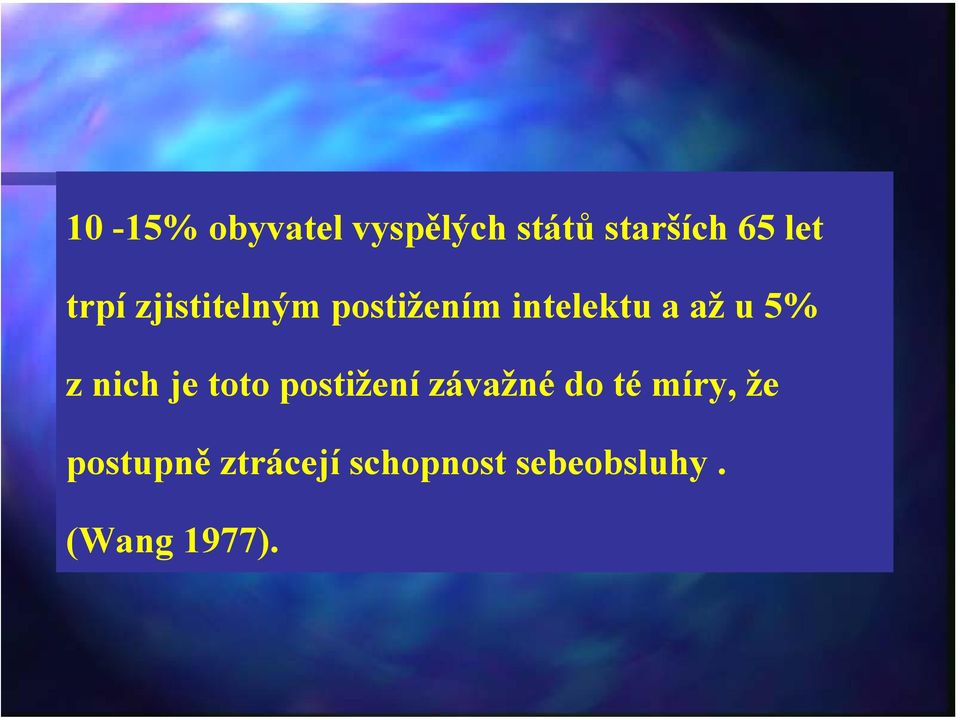 10 -15% obyvatel vyspělých států starších 65 let trpí zjistitelným postižením intelektu a až u 5% z nich je toto postižení závažné do té míry, že postupně ztrácejí schopnost sebeobsluhy .

(Wang 1977).